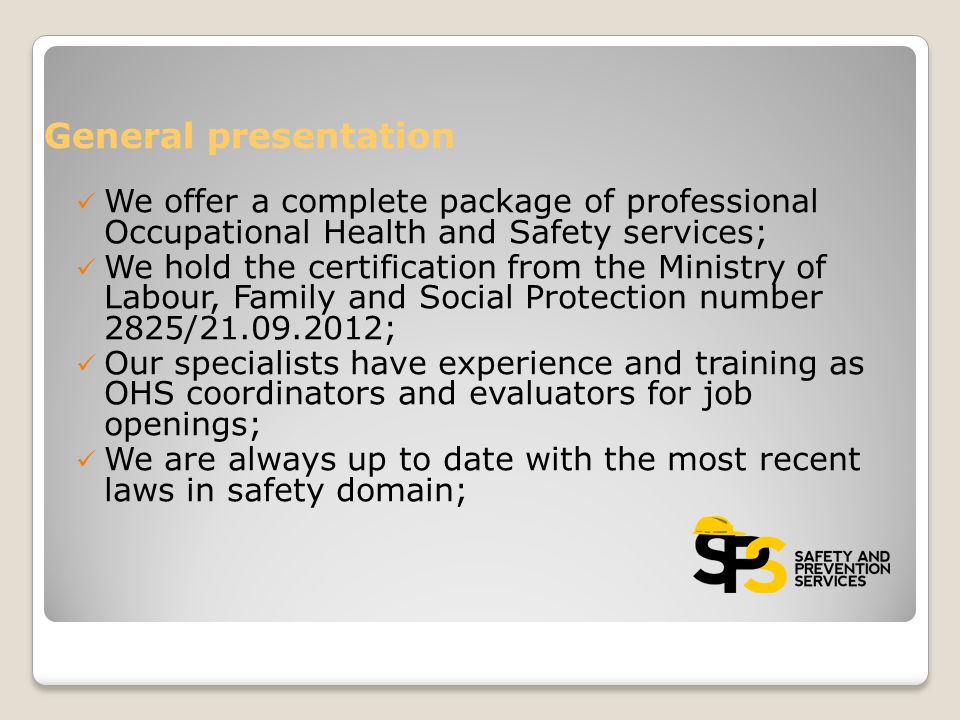 General presentation

✓ We offer a complete package of professional Occupational Health and Safety services;
✓ We hold the certification from the Ministry of Labour, Family and Social Protection number 2825/21.09.2012;
✓ Our specialists have experience and training as OHS coordinators and evaluators for job openings;
✓ We are always up to date with the most recent laws in safety domain;

SPS
SAFETY AND PREVENTION SERVICES